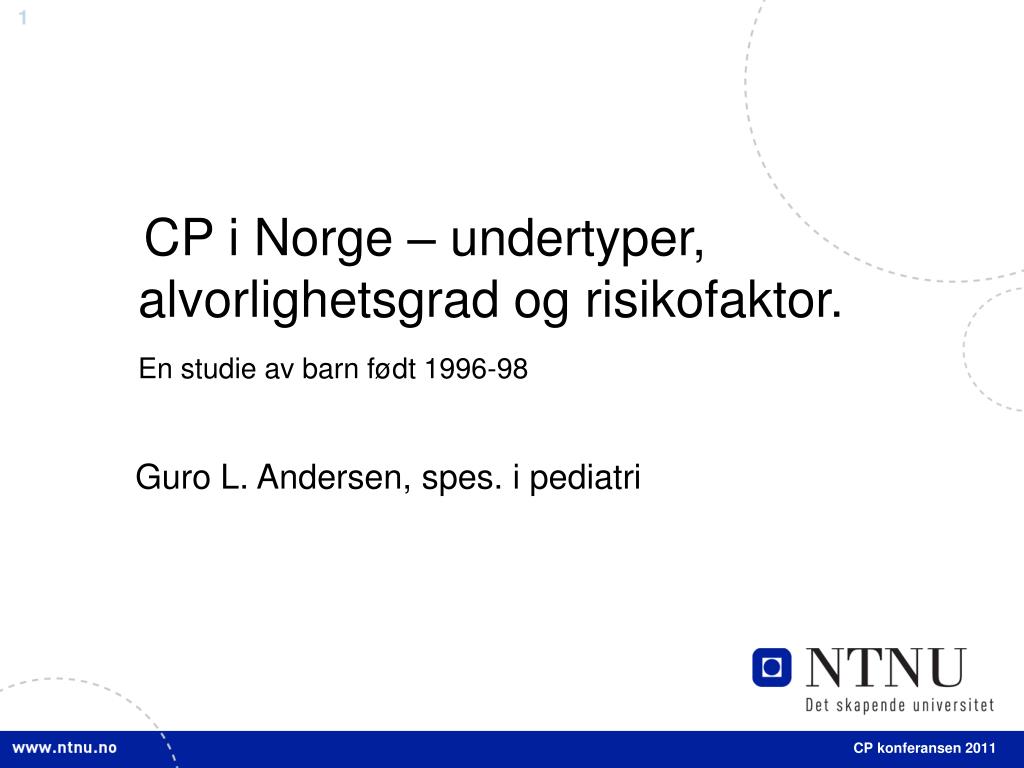 1

CP i Norge – undertyper, alvorlighetsgrad og risikofaktor.

En studie av barn født 1996-98

Guro L. Andersen, spes. i pediatri

NTNU
Det skapende universitet

www.ntnu.no

CP konferansen 2011